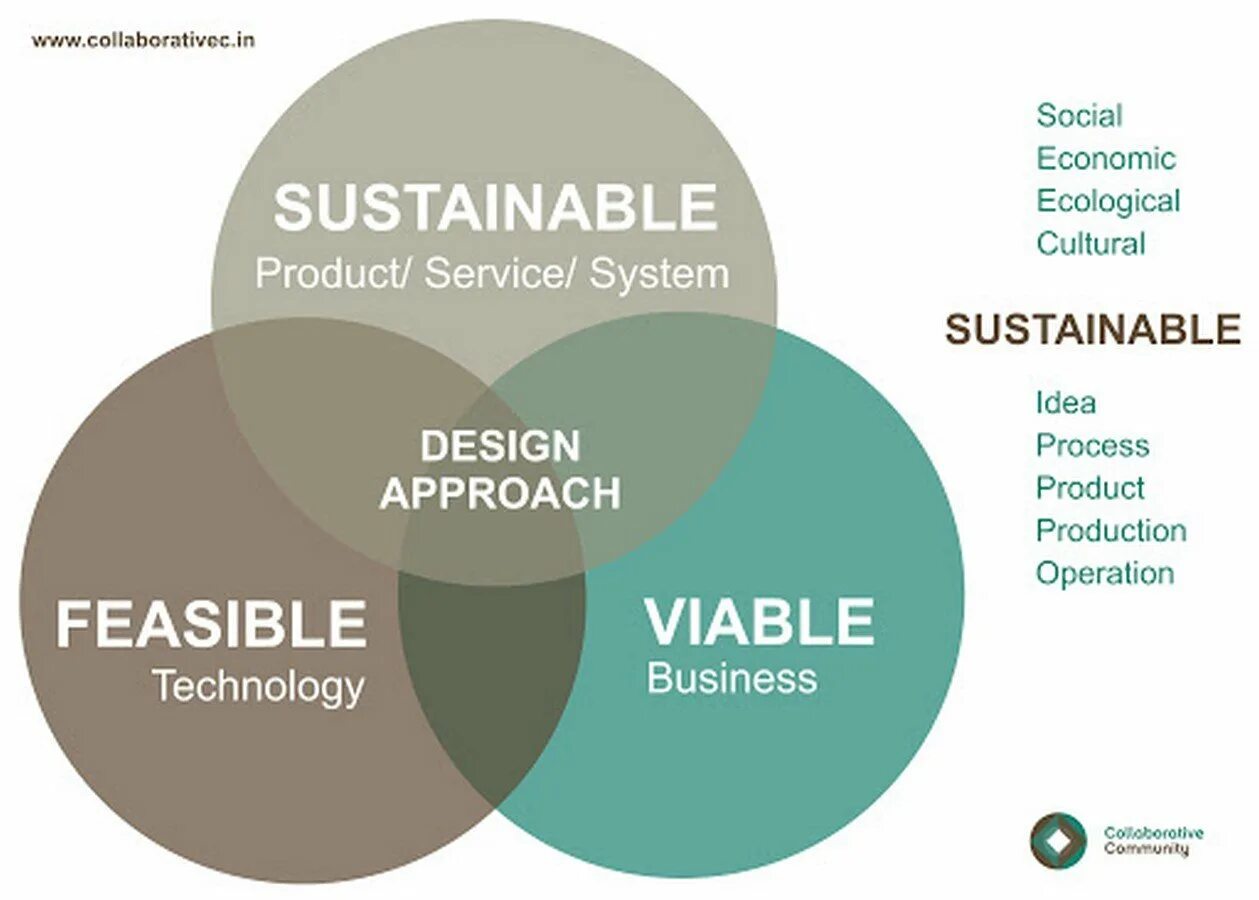 www.collaborativec.in

SUSTAINABLE
Product/ Service/ System

DESIGN APPROACH

FEASIBLE
Technology

VIABLE
Business

Social
Economic
Ecological
Cultural

SUSTAINABLE

Idea
Process
Product
Production
Operation

Collaborative Community